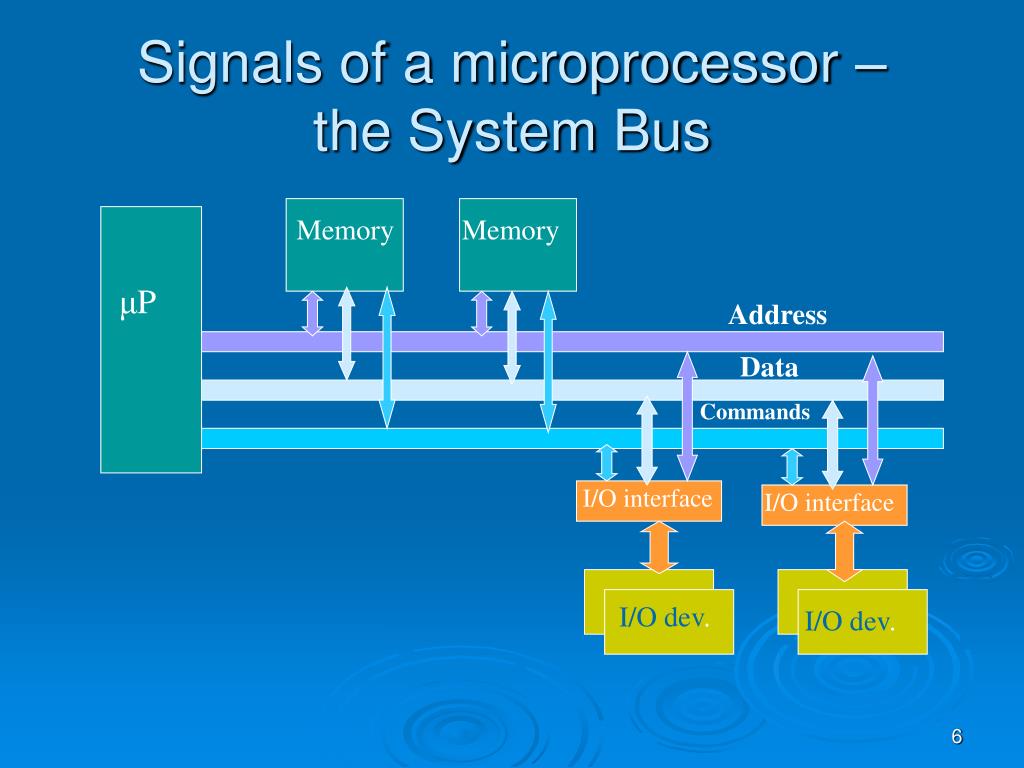 Signals of a microprocessor – the System Bus

μP

Memory

Memory

Address

Data

Commands

I/O interface

I/O interface

I/O dev.

I/O dev.

6